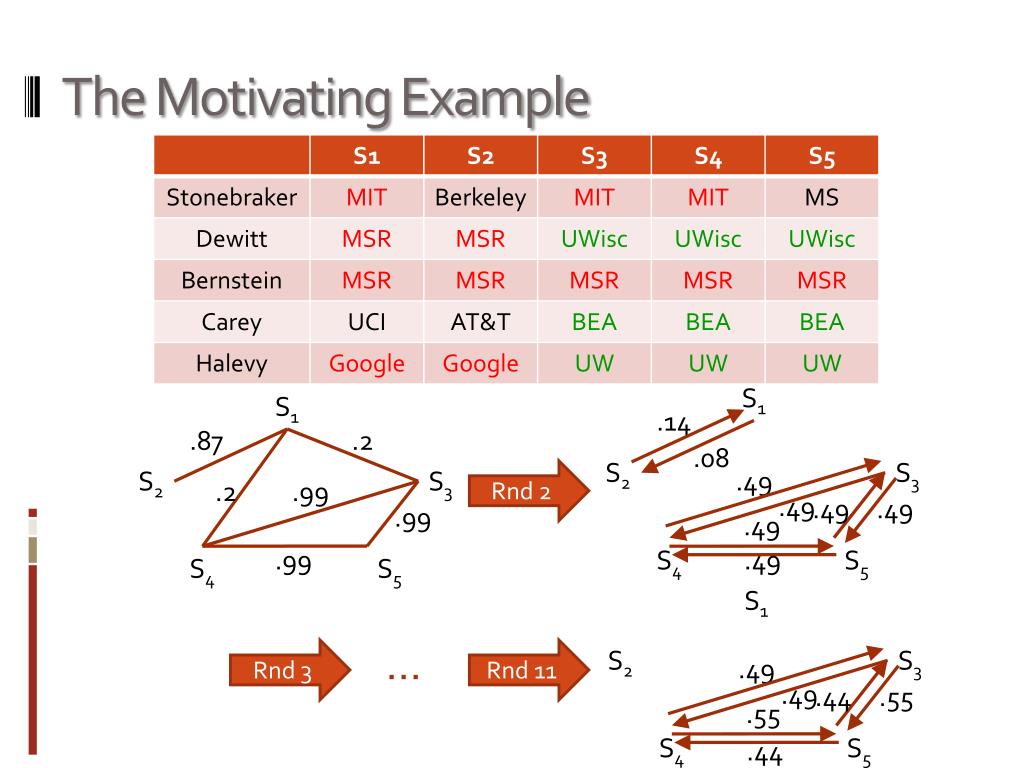 The Motivating Example

| | S1 | S2 | S3 | S4 | S5 |
|---|---|---|---|---|---|
| Stonebraker | MIT | Berkeley | MIT | MIT | MS |
| Dewitt | MSR | MSR | UWisc | UWisc | UWisc |
| Bernstein | MSR | MSR | MSR | MSR | MSR |
| Carey | UCI | AT&T | BEA | BEA | BEA |
| Halevy | Google | Google | UW | UW | UW |

$S_1$ .87 .2 $S_2$ .2 .99 $S_3$ .99 $S_4$ .99 $S_5$

Rnd 2

$S_1$ .14 .08 $S_2$ .49 $S_3$ .49 .49 .49 .49 $S_4$ .49 $S_5$

$S_1$

Rnd 3 ... Rnd 11

$S_2$ .49 $S_3$ .49 .44 .55 .55 $S_4$ .44 $S_5$